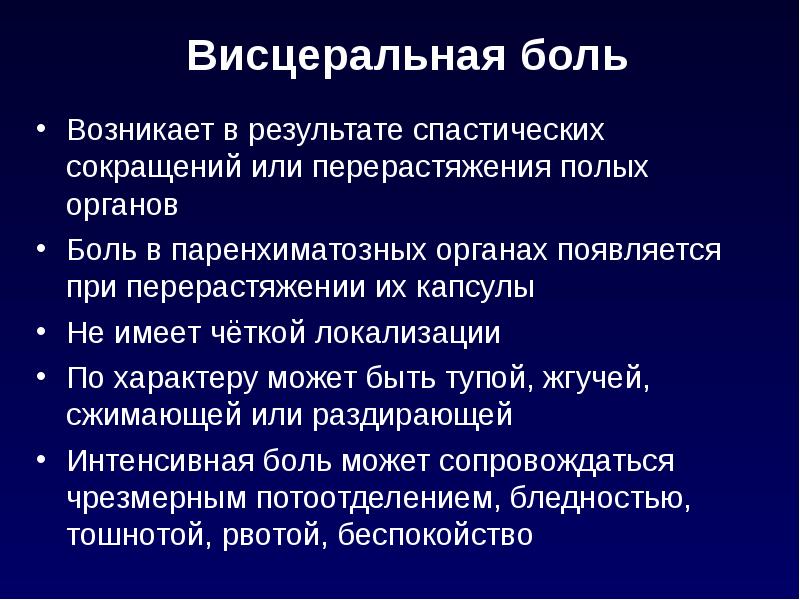 Висцеральная боль

• Возникает в результате спастических сокращений или перерастяжения полых органов
• Боль в паренхиматозных органах появляется при перерастяжении их капсулы
• Не имеет чёткой локализации
• По характеру может быть тупой, жгучей, сжимающей или раздирающей
• Интенсивная боль может сопровождаться чрезмерным потоотделением, бледностью, тошнотой, рвотой, беспокойство